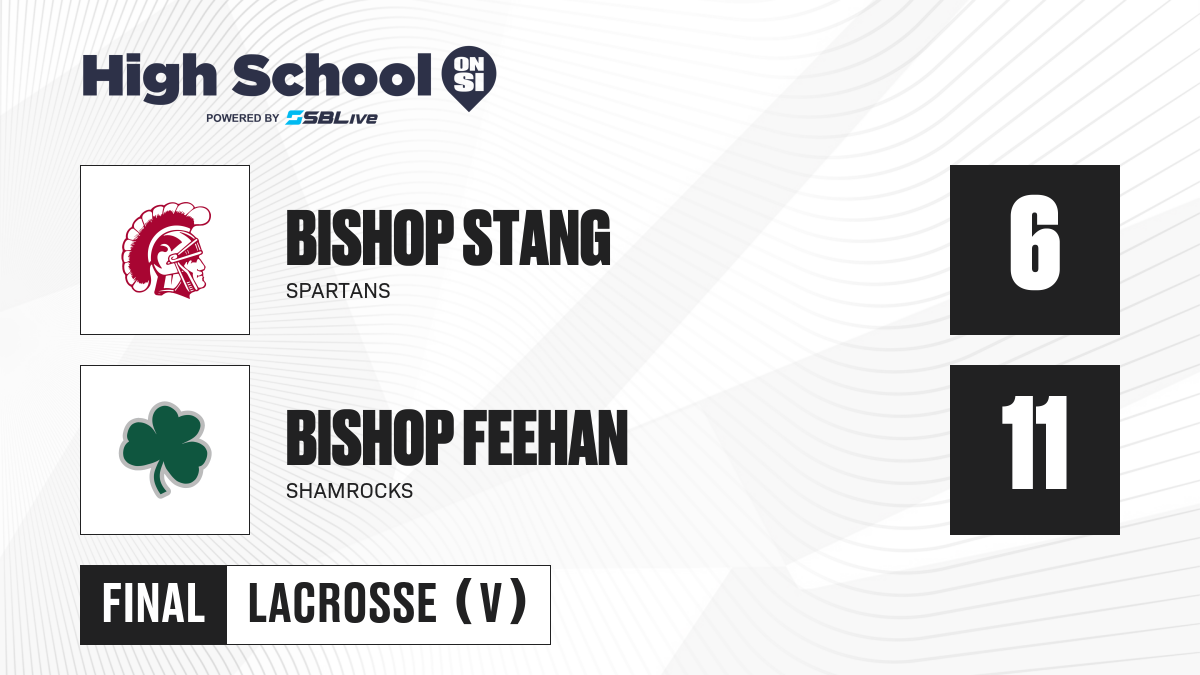 High School ON SI
POWERED BY SBLive

BISHOP STANG
SPARTANS

6

BISHOP FEEHAN
SHAMROCKS

11

FINAL LACROSSE (V)